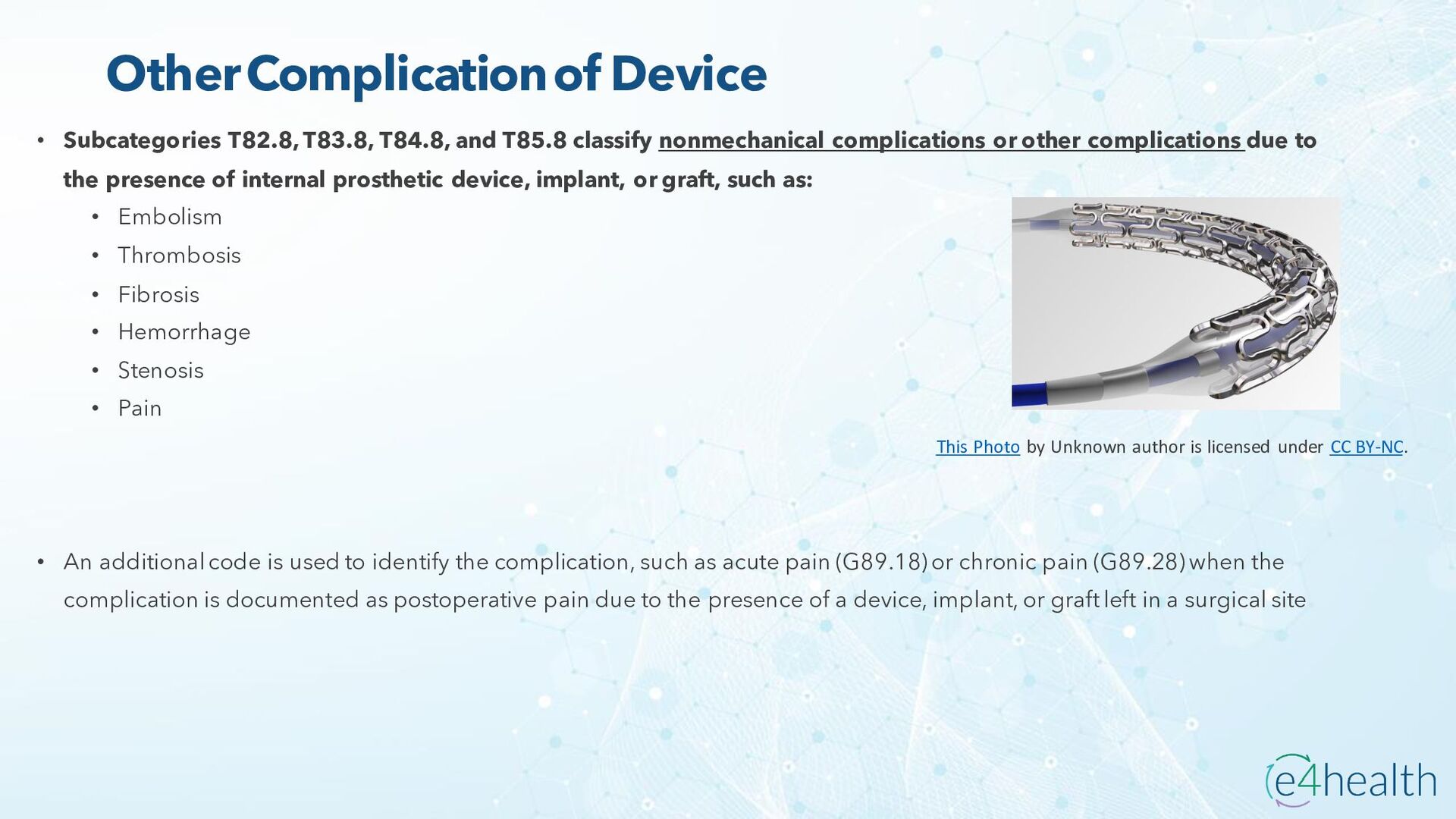 Other Complication of Device

• Subcategories T82.8, T83.8, T84.8, and T85.8 classify nonmechanical complications or other complications due to the presence of internal prosthetic device, implant, or graft, such as:
  • Embolism
  • Thrombosis
  • Fibrosis
  • Hemorrhage
  • Stenosis
  • Pain

This Photo by Unknown author is licensed under CC BY-NC.

• An additional code is used to identify the complication, such as acute pain (G89.18) or chronic pain (G89.28) when the complication is documented as postoperative pain due to the presence of a device, implant, or graft left in a surgical site

e4health